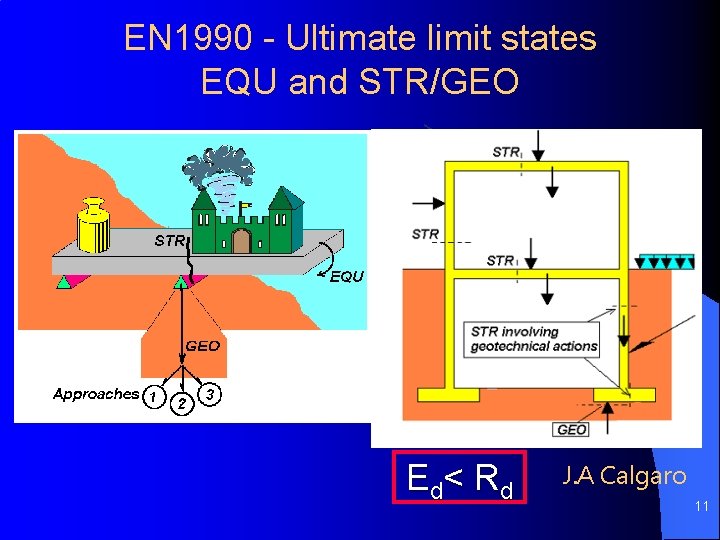 EN1990 - Ultimate limit states
EQU and STR/GEO

STR
EQU
GEO
Approaches
1
2
3

STR
STR
STR
STR involving geotechnical actions
GEO

$E_d < R_d$

J.A Calgaro

11